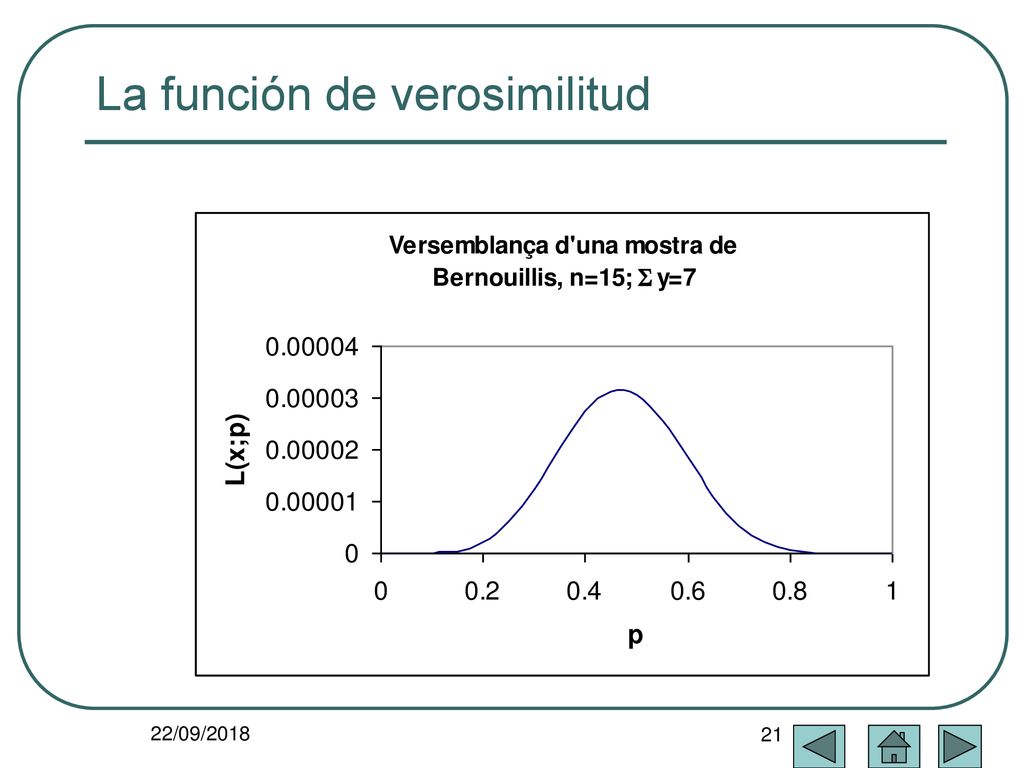 La función de verosimilitud

Versemblança d'una mostra de Bernouillis, n=15; $\Sigma$ y=7

L(x;p)

0.00004
0.00003
0.00002
0.00001
0

0
0.2
0.4
0.6
0.8
1

p

22/09/2018

21